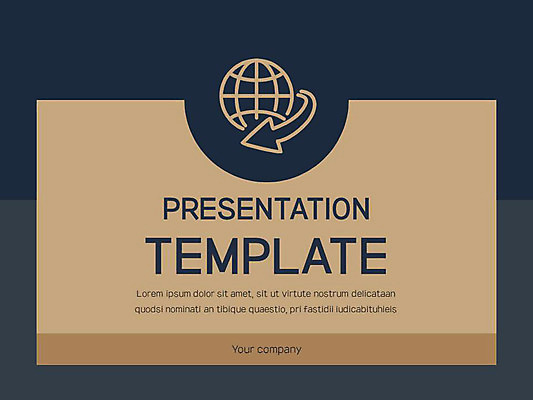 PRESENTATION
TEMPLATE

Lorem ipsum dolor sit amet, sit ut virtute nostrum delicataan quodsi nominati an tibique quaestio, pri fastidii iudicabituhiels

Your company